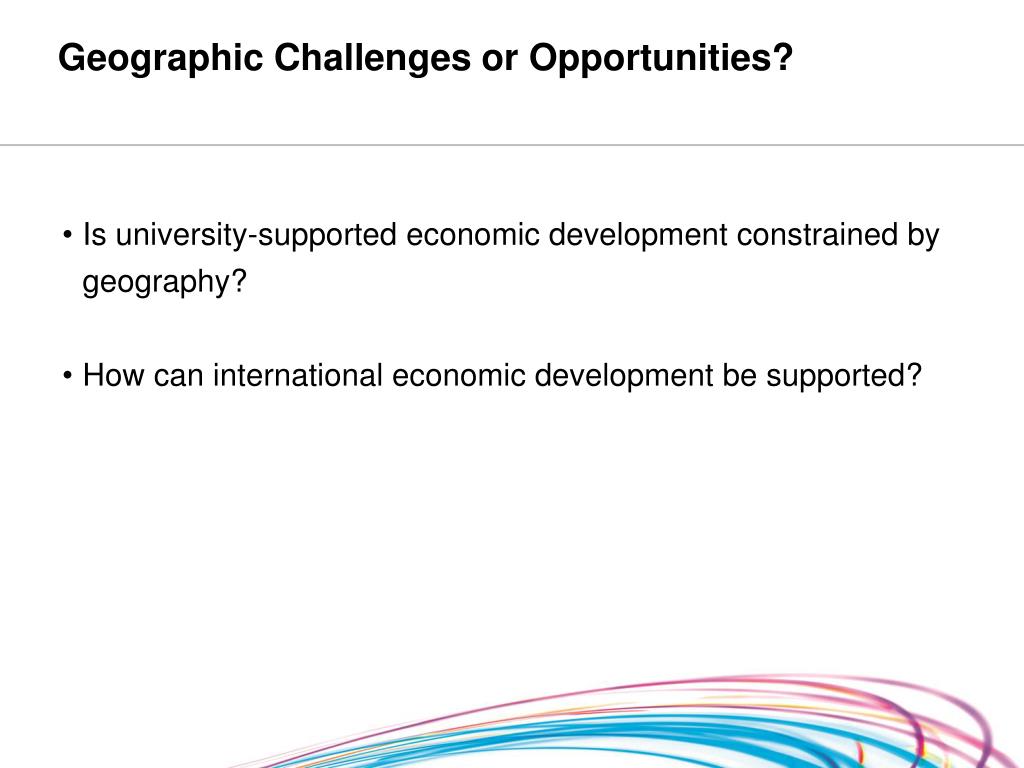 Geographic Challenges or Opportunities?

• Is university-supported economic development constrained by geography?

• How can international economic development be supported?